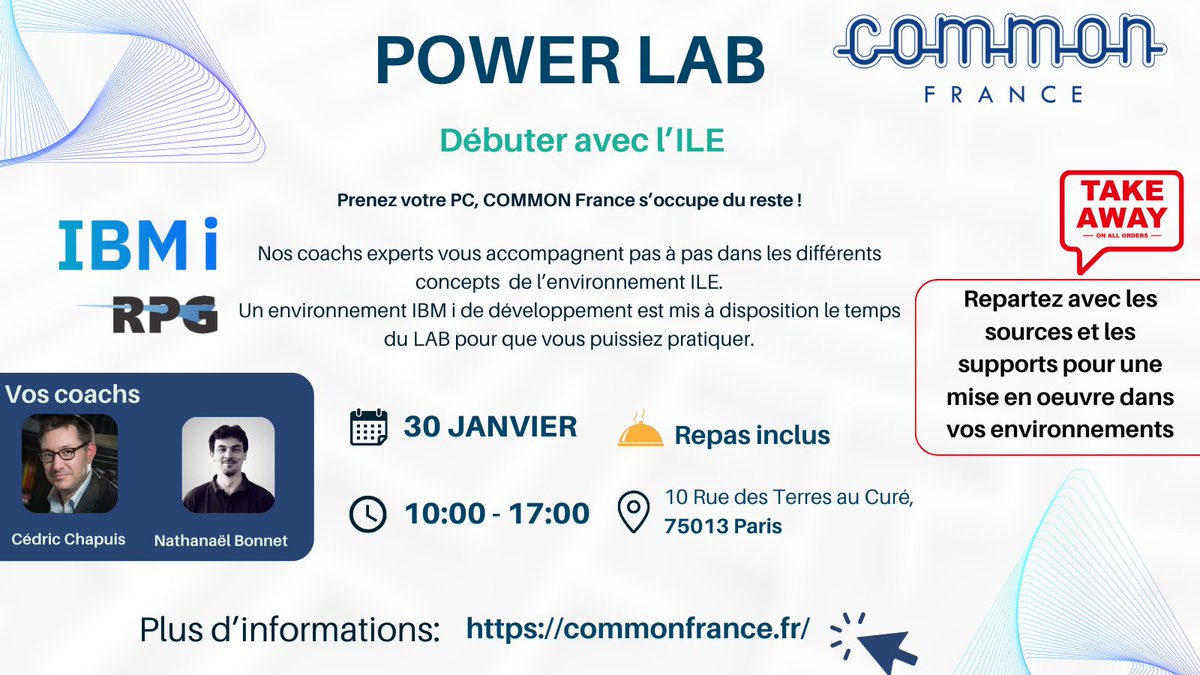 POWER LAB

COMMON
FRANCE

Débuter avec l'ILE

Prenez votre PC, COMMON France s'occupe du reste !

IBM i

RPG

Nos coachs experts vous accompagnent pas à pas dans les différents concepts de l'environnement ILE.
Un environnement IBM i de développement est mis à disposition le temps du LAB pour que vous puissiez pratiquer.

TAKE AWAY
ON ALL ORDERS

Repartez avec les sources et les supports pour une mise en oeuvre dans vos environnements

Vos coachs

Cédric Chapuis

Nathanaël Bonnet

30 JANVIER

Repas inclus

10:00 - 17:00

10 Rue des Terres au Curé, 75013 Paris

Plus d'informations: https://commonfrance.fr/